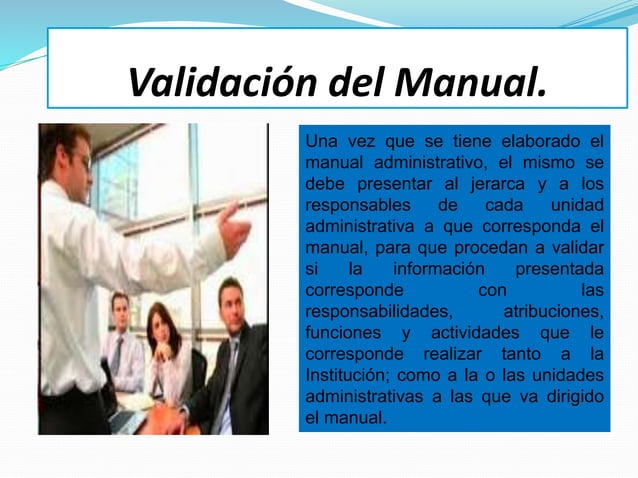 Validación del Manual.

Una vez que se tiene elaborado el manual administrativo, el mismo se debe presentar al jerarca y a los responsables de cada unidad administrativa a que corresponda el manual, para que procedan a validar si la información presentada corresponde con las responsabilidades, atribuciones, funciones y actividades que le corresponde realizar tanto a la Institución; como a la o las unidades administrativas a las que va dirigido el manual.